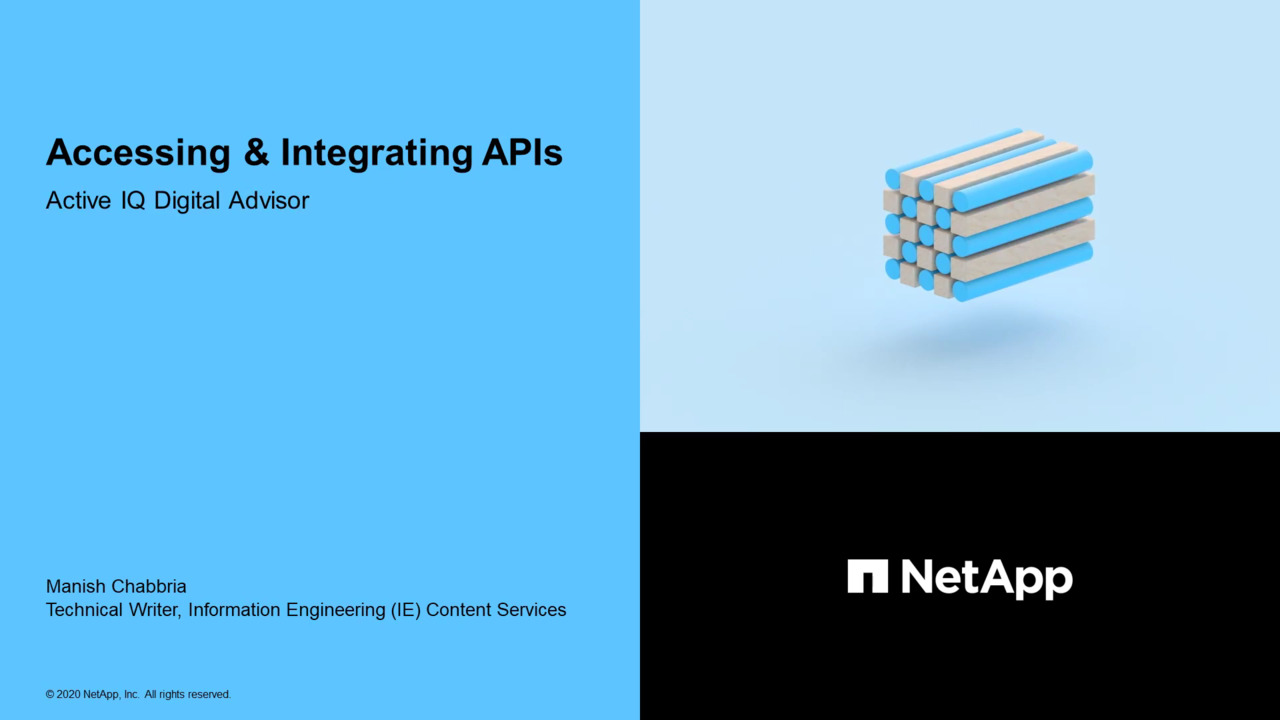 Accessing & Integrating APIs

Active IQ Digital Advisor

Manish Chabbria
Technical Writer, Information Engineering (IE) Content Services

© 2020 NetApp, Inc. All rights reserved.

NetApp